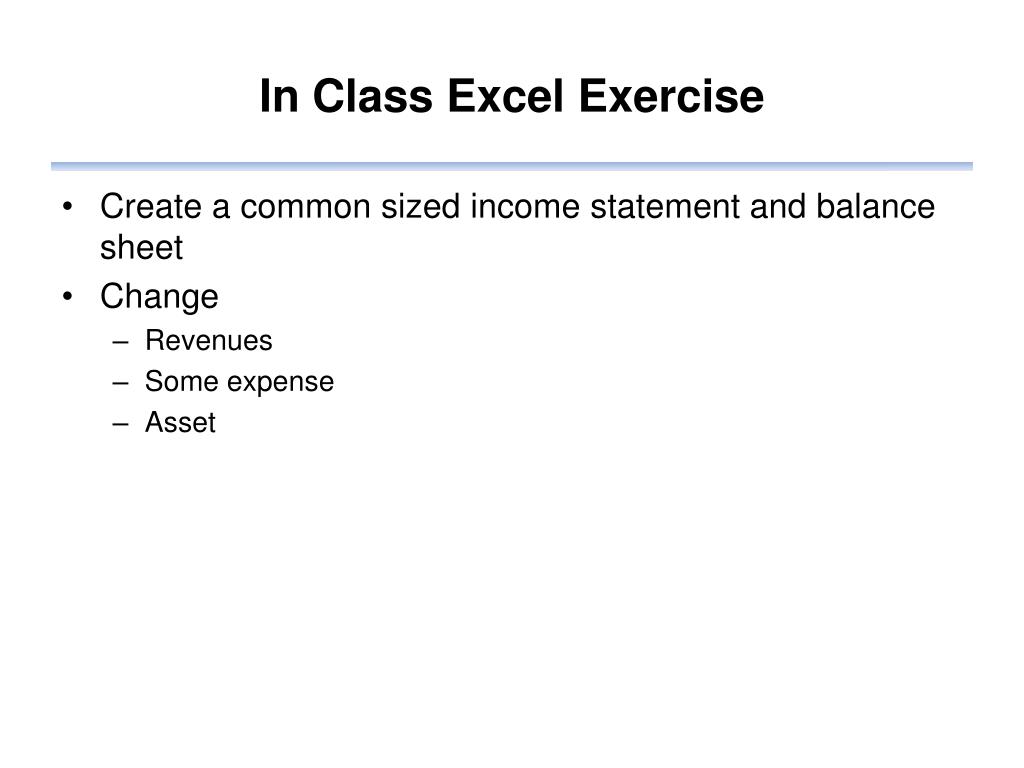 In Class Excel Exercise

• Create a common sized income statement and balance sheet
• Change
– Revenues
– Some expense
– Asset